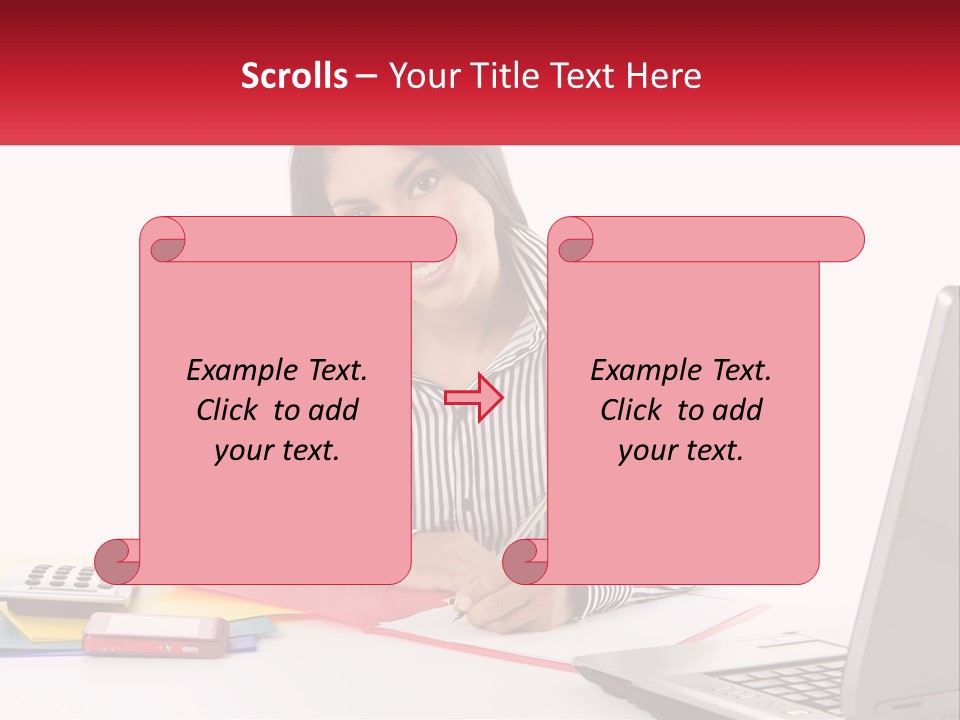 Scrolls – Your Title Text Here

Example Text. Click to add your text.

Example Text. Click to add your text.